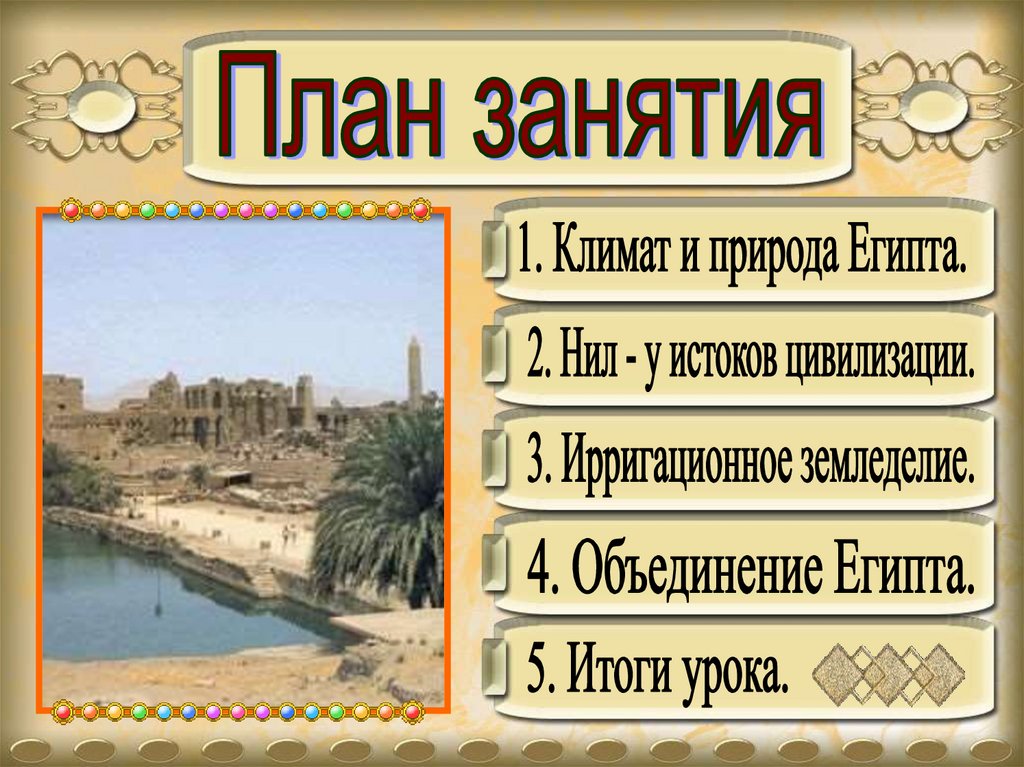 План занятия

1. Климат и природа Египта.

2. Нил - у истоков цивилизации.

3. Ирригационное земледелие.

4. Объединение Египта.

5. Итоги урока.